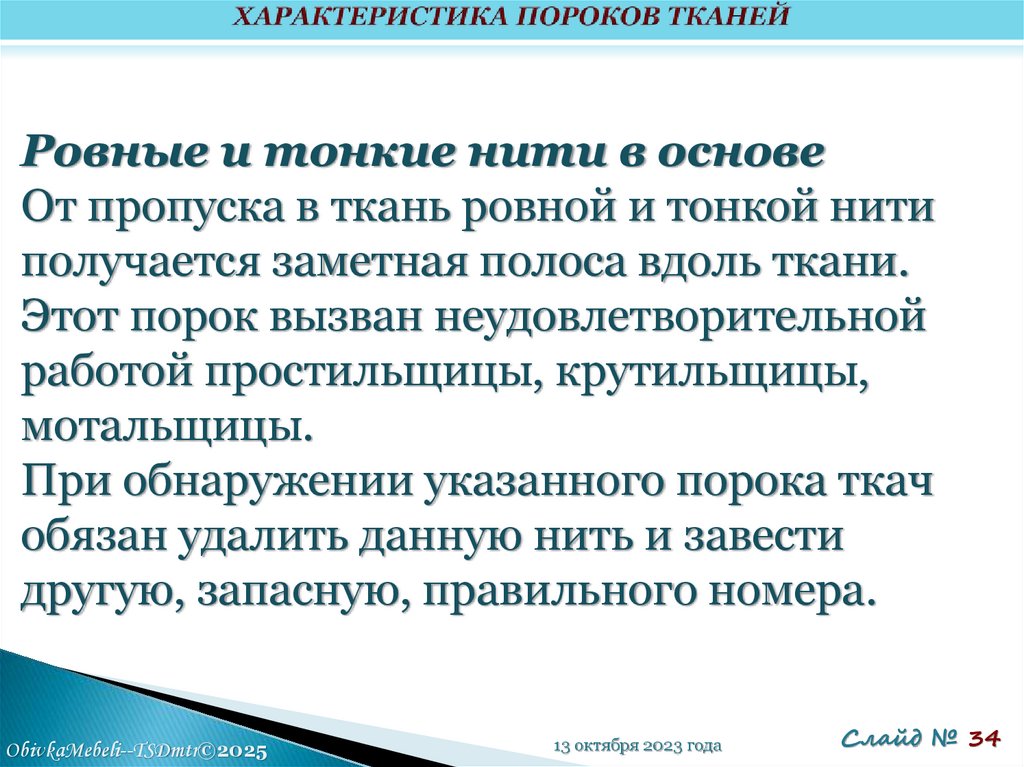 ХАРАКТЕРИСТИКА ПОРОКОВ ТКАНЕЙ

Ровные и тонкие нити в основе
От пропуска в ткань ровной и тонкой нити получается заметная полоса вдоль ткани. Этот порок вызван неудовлетворительной работой простильщицы, крутильщицы, мотальщицы.
При обнаружении указанного порока ткач обязан удалить данную нить и завести другую, запасную, правильного номера.

ObivkaMebeli--TSDmtr©2025

13 октября 2023 года

Слайд № 34